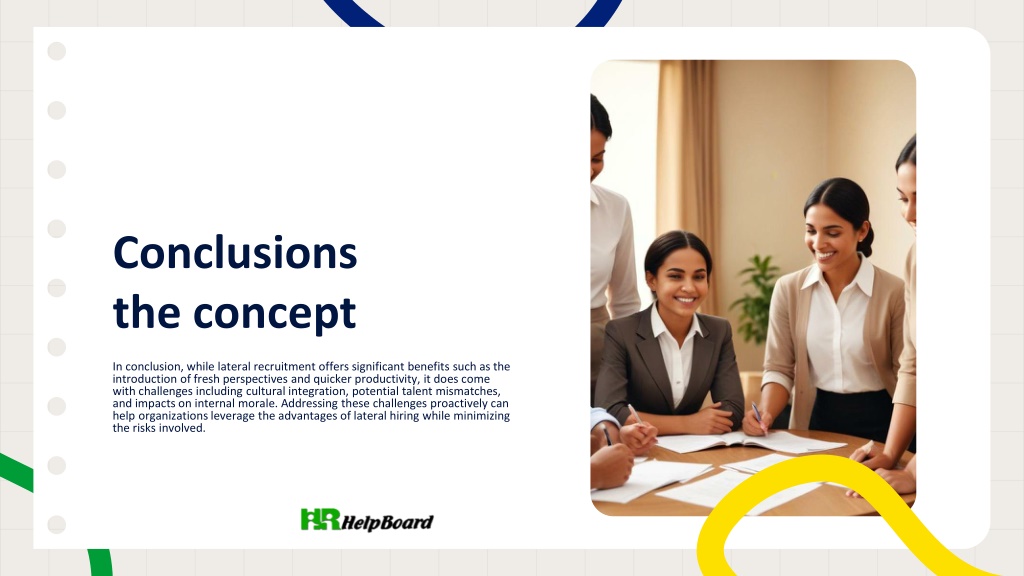 Conclusions the concept

In conclusion, while lateral recruitment offers significant benefits such as the introduction of fresh perspectives and quicker productivity, it does come with challenges including cultural integration, potential talent mismatches, and impacts on internal morale. Addressing these challenges proactively can help organizations leverage the advantages of lateral hiring while minimizing the risks involved.

HR HelpBoard